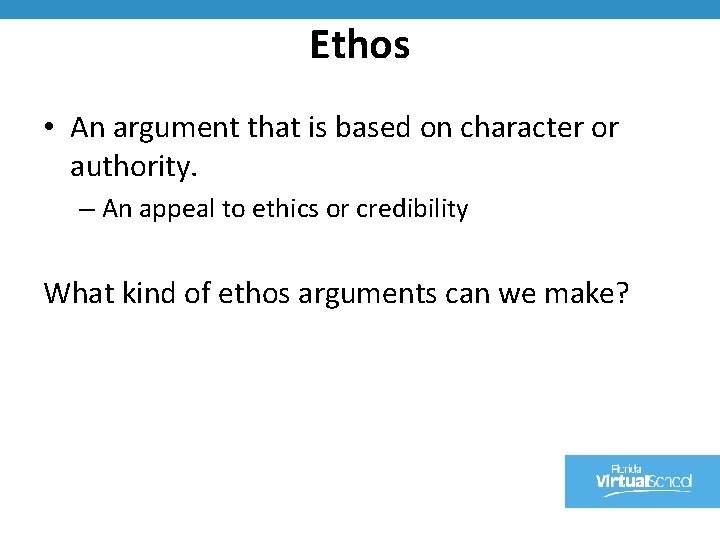 Ethos

• An argument that is based on character or authority.

– An appeal to ethics or credibility

What kind of ethos arguments can we make?

Florida VirtualSchool